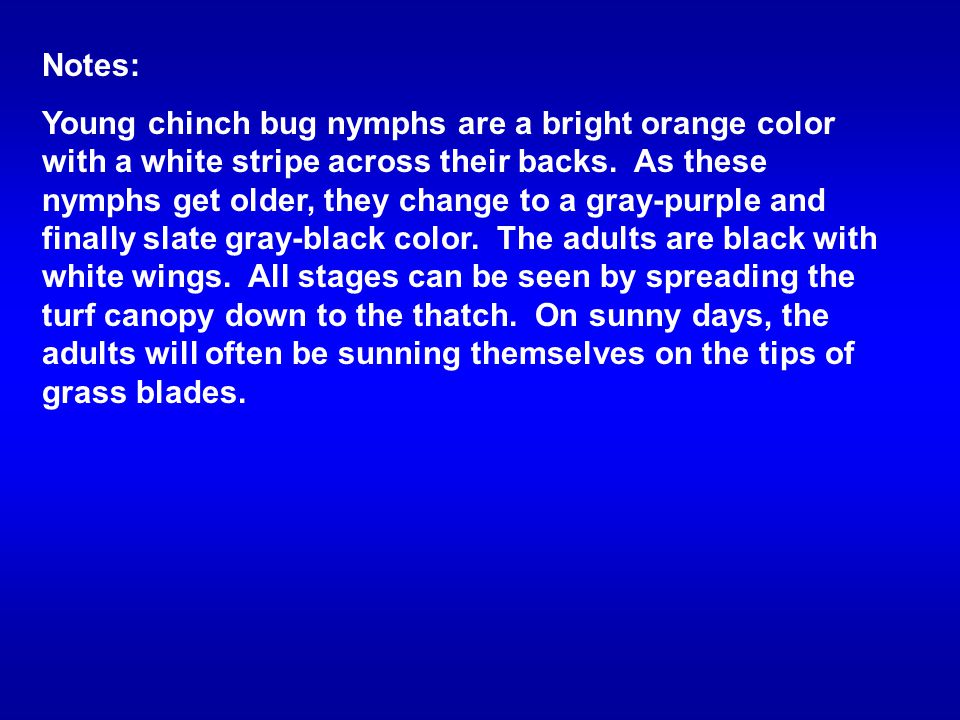 Notes:

Young chinch bug nymphs are a bright orange color with a white stripe across their backs.  As these nymphs get older, they change to a gray-purple and finally slate gray-black color.  The adults are black with white wings.  All stages can be seen by spreading the turf canopy down to the thatch.  On sunny days, the adults will often be sunning themselves on the tips of grass blades.